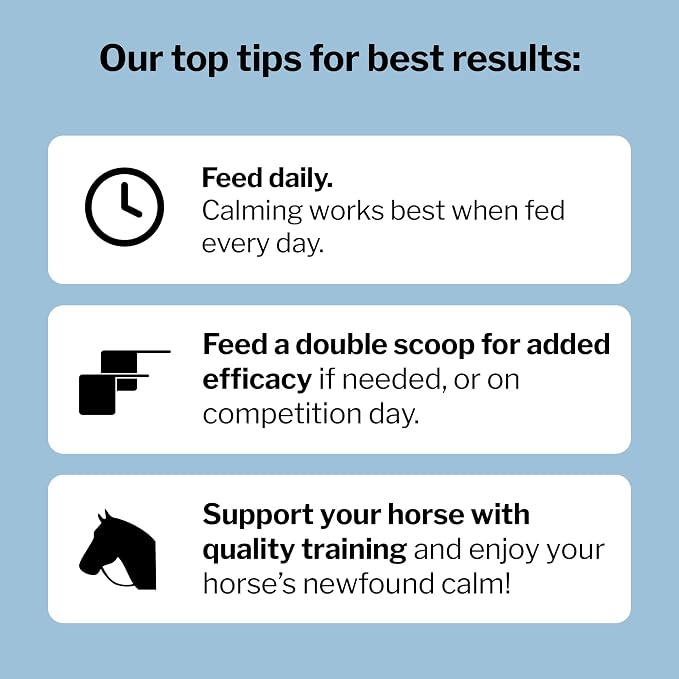 Our top tips for best results:

Feed daily.
Calming works best when fed every day.

Feed a double scoop for added efficacy if needed, or on competition day.

Support your horse with quality training and enjoy your horse's newfound calm!